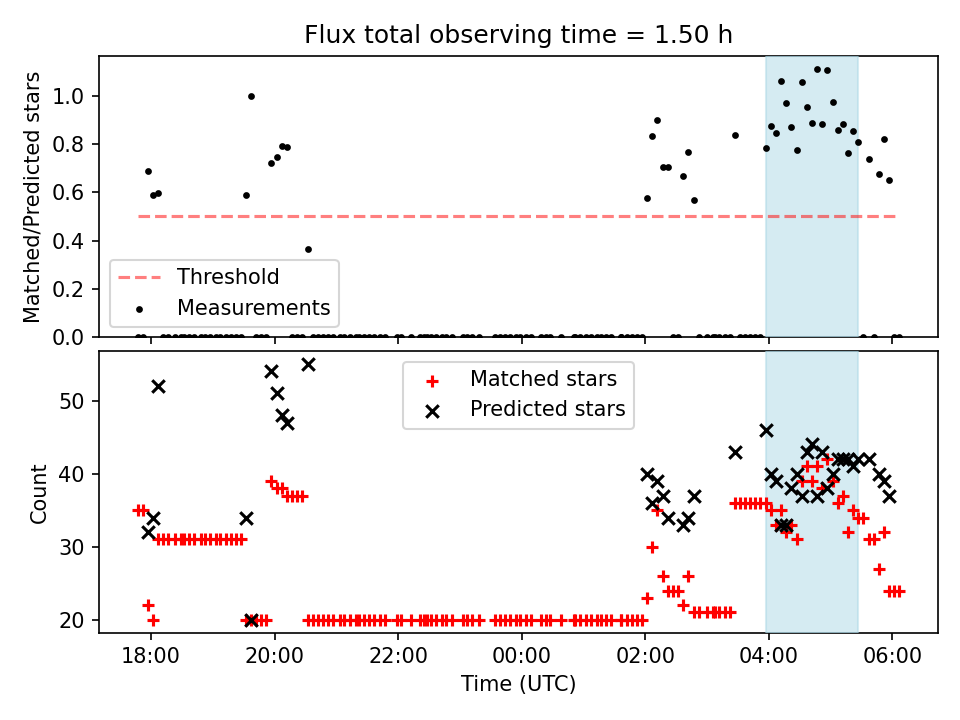 Flux total observing time = 1.50 h

Matched/Predicted stars

1.0
0.8
0.6
0.4
0.2
0.0

Threshold
Measurements

Count

50
40
30
20

Matched stars
Predicted stars

18:00
20:00
22:00
00:00
02:00
04:00
06:00

Time (UTC)